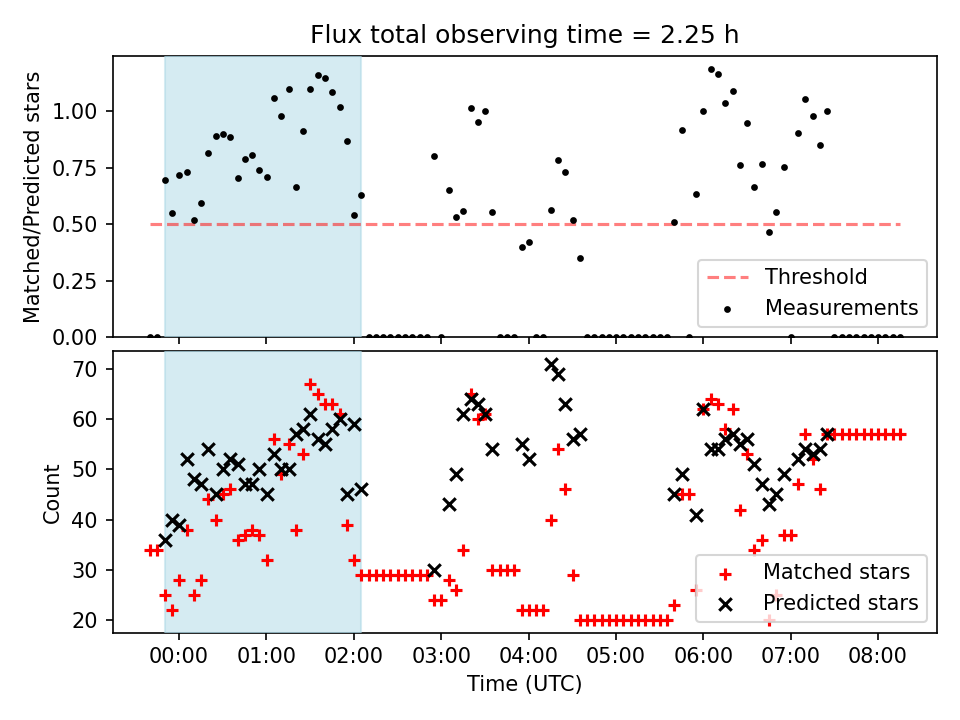 Flux total observing time = 2.25 h

Matched/Predicted stars

1.00
0.75
0.50
0.25
0.00

Threshold
Measurements

Count

70
60
50
40
30
20

Matched stars
Predicted stars

00:00 01:00 02:00 03:00 04:00 05:00 06:00 07:00 08:00

Time (UTC)